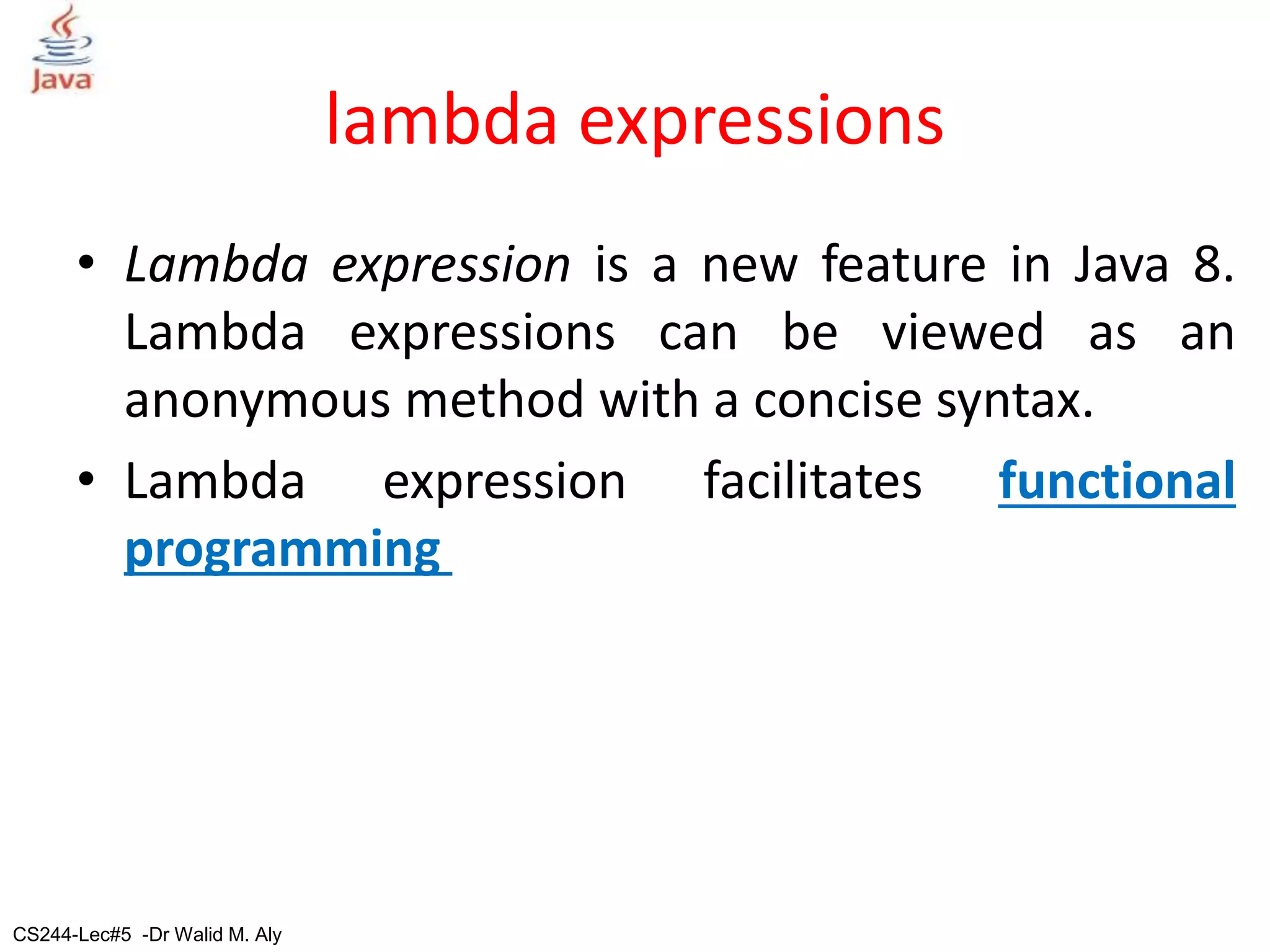 Java

lambda expressions

• Lambda expression is a new feature in Java 8. Lambda expressions can be viewed as an anonymous method with a concise syntax.

• Lambda expression facilitates functional programming

CS244-Lec#5 -Dr Walid M. Aly